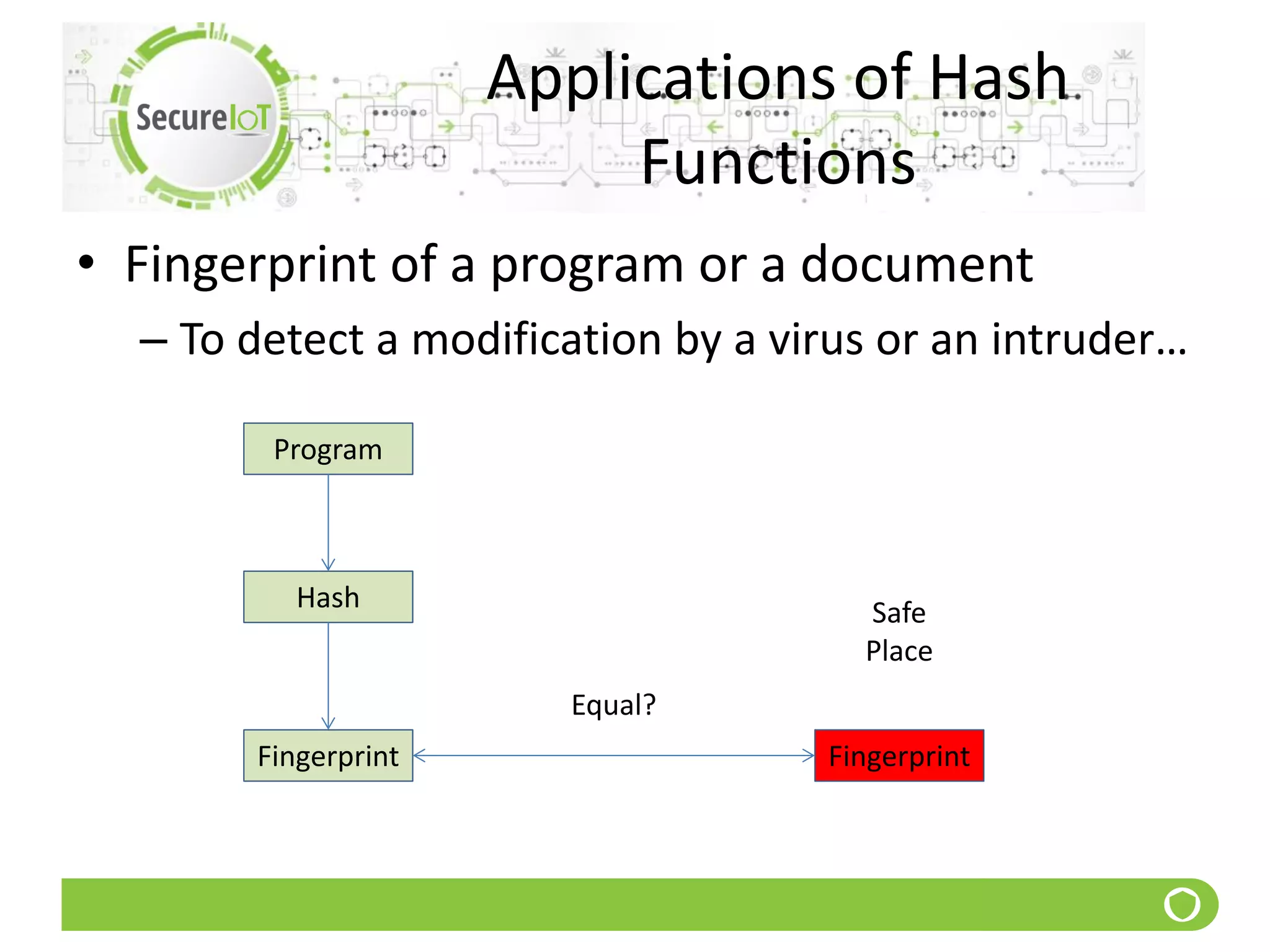 SecureIoT

Applications of Hash Functions

• Fingerprint of a program or a document

– To detect a modification by a virus or an intruder…

Program

Hash

Fingerprint

Equal?

Safe Place

Fingerprint